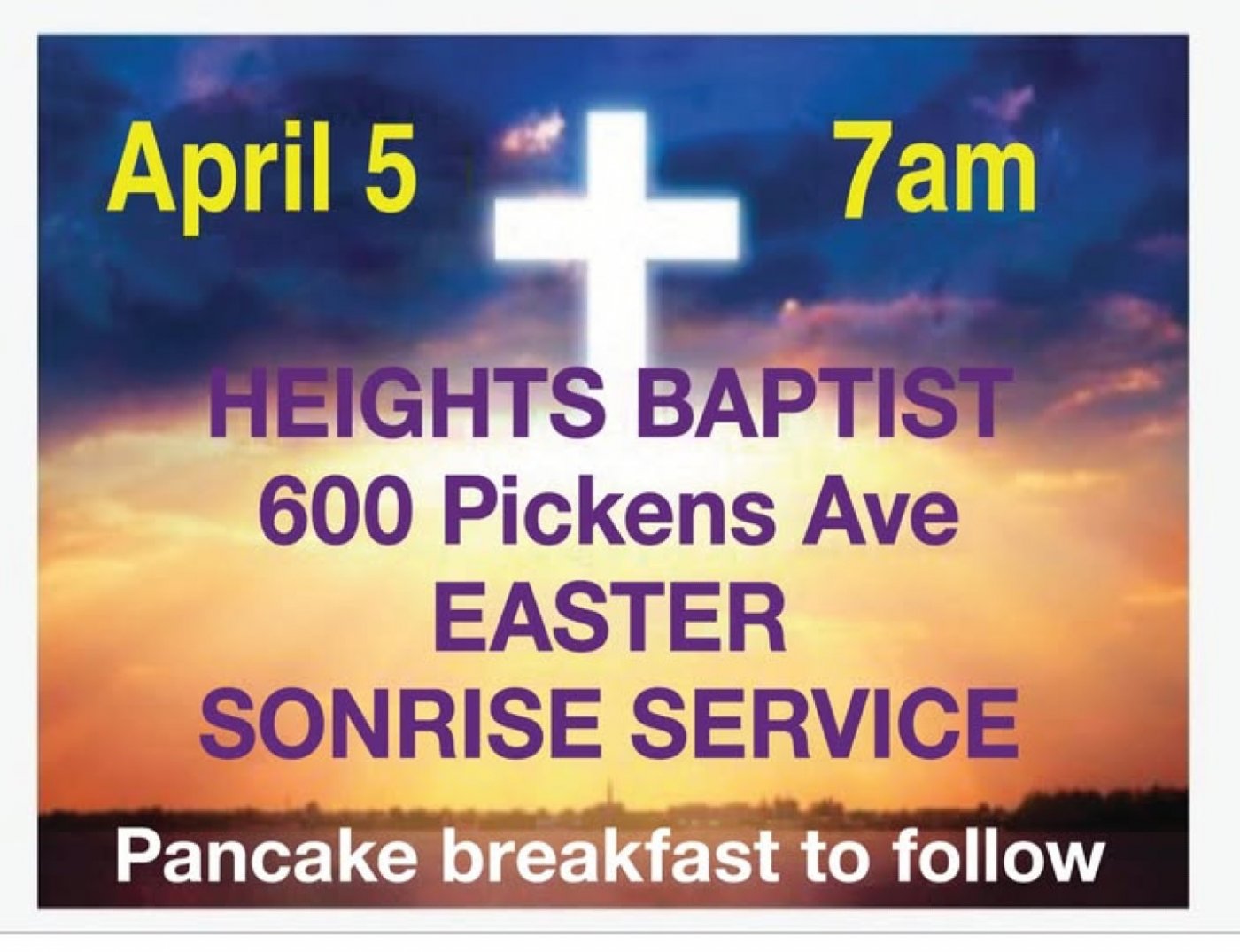 April 5 7am

HEIGHTS BAPTIST
600 Pickens Ave
EASTER
SONRISE SERVICE

Pancake breakfast to follow